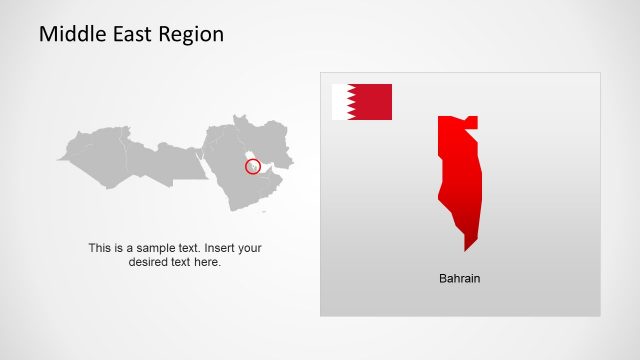 Middle East Region

This is a sample text. Insert your desired text here.

Bahrain